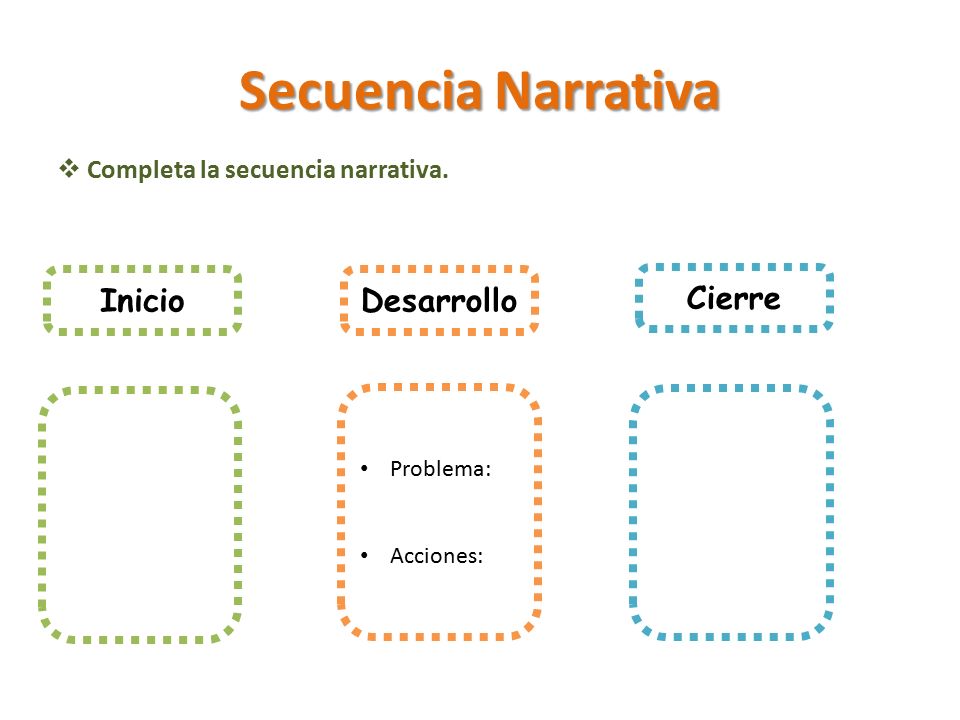 Secuencia Narrativa

❖ Completa la secuencia narrativa.

Inicio

Desarrollo

Cierre

• Problema:

• Acciones: